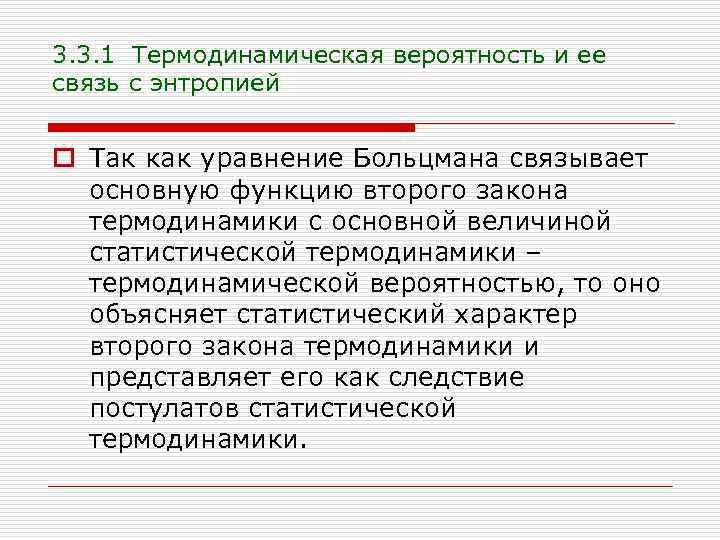 3.3.1 Термодинамическая вероятность и ее связь с энтропией

Так как уравнение Больцмана связывает основную функцию второго закона термодинамики с основной величиной статистической термодинамики – термодинамической вероятностью, то оно объясняет статистический характер второго закона термодинамики и представляет его как следствие постулатов статистической термодинамики.